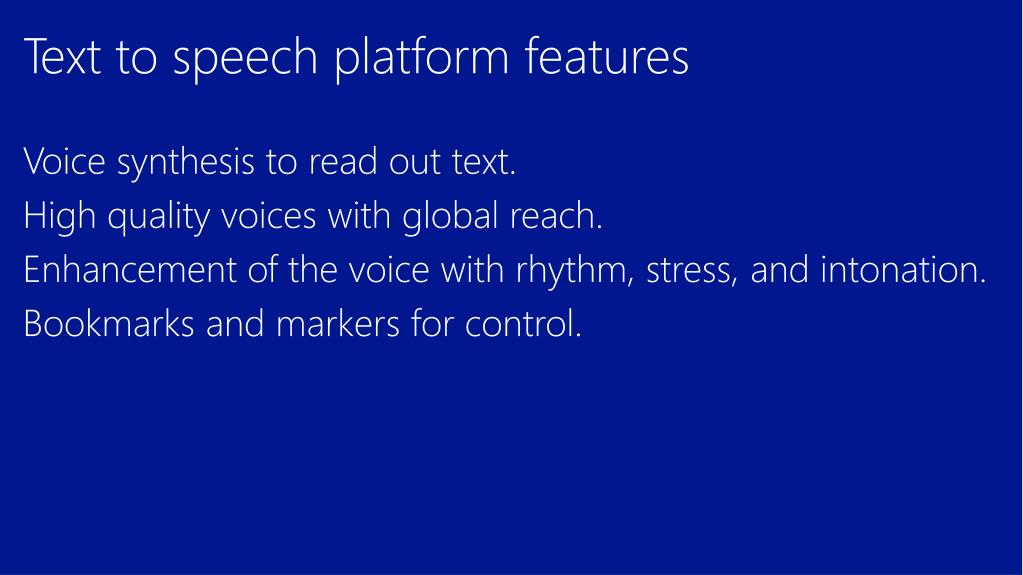 Text to speech platform features

Voice synthesis to read out text.

High quality voices with global reach.

Enhancement of the voice with rhythm, stress, and intonation.

Bookmarks and markers for control.